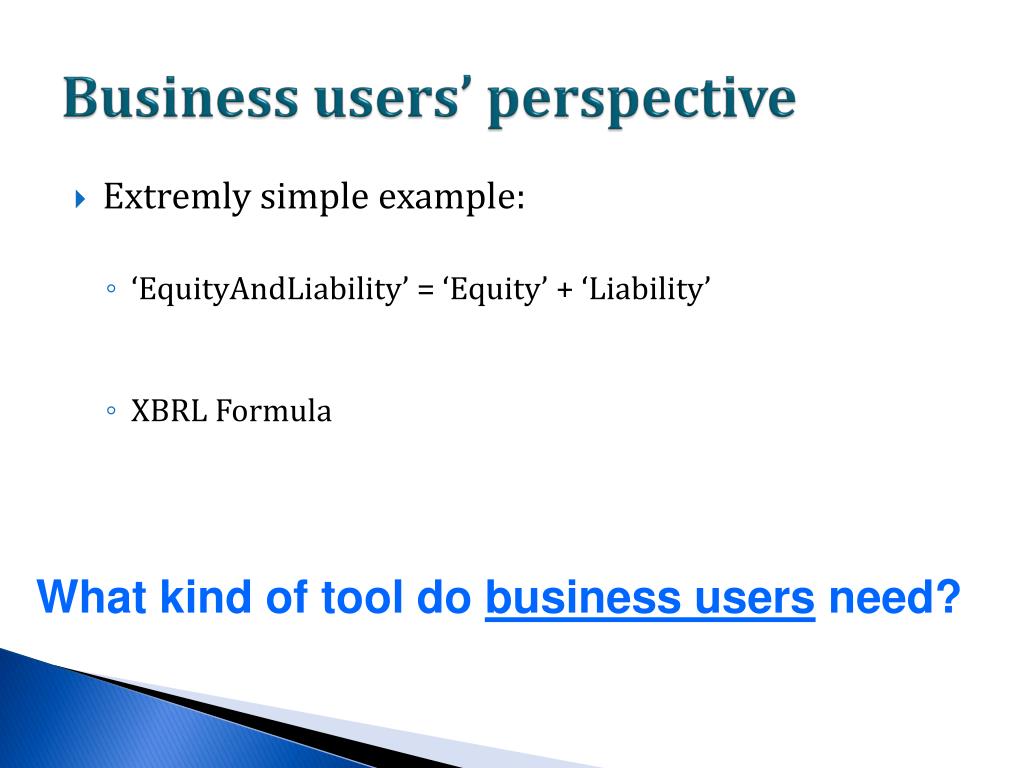 Business users’ perspective

Extremly simple example:

‘EquityAndLiability’ = ‘Equity’ + ‘Liability’

XBRL Formula

What kind of tool do business users need?